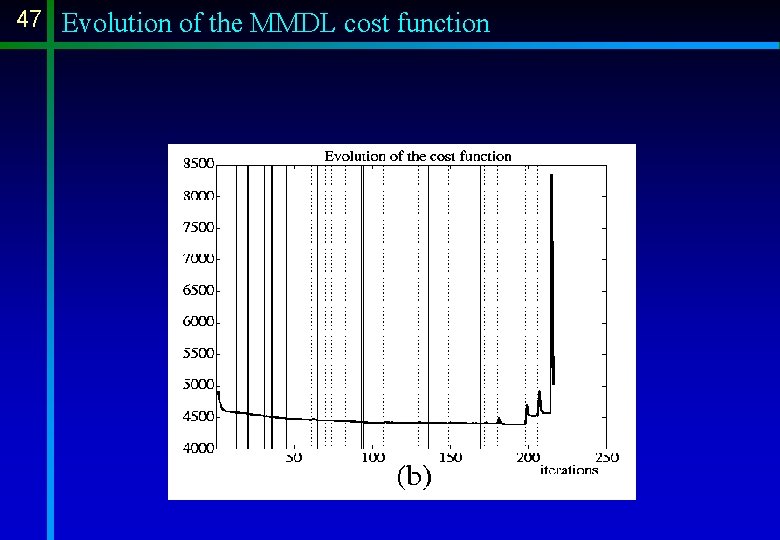 47 Evolution of the MMDL cost function

Evolution of the cost function

8500
8000
7500
7000
6500
6000
5500
5000
4500
4000

50 100 150 200 250
iterations

(b)